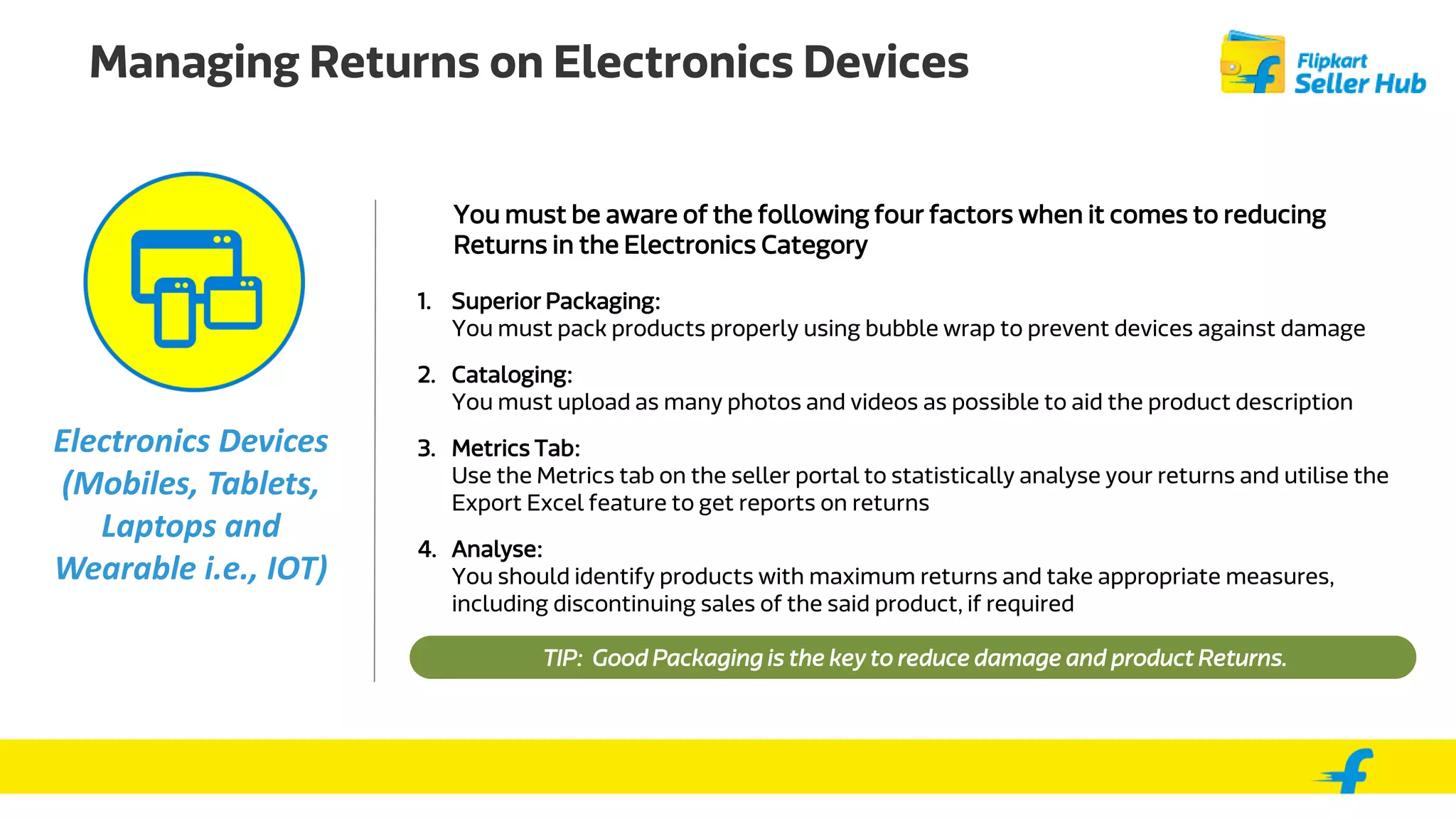 Managing Returns on Electronics Devices

Flipkart Seller Hub

Electronics Devices (Mobiles, Tablets, Laptops and Wearable i.e., IOT)

You must be aware of the following four factors when it comes to reducing Returns in the Electronics Category

1. Superior Packaging:
You must pack products properly using bubble wrap to prevent devices against damage

2. Cataloging:
You must upload as many photos and videos as possible to aid the product description

3. Metrics Tab:
Use the Metrics tab on the seller portal to statistically analyse your returns and utilise the Export Excel feature to get reports on returns

4. Analyse:
You should identify products with maximum returns and take appropriate measures, including discontinuing sales of the said product, if required

TIP: Good Packaging is the key to reduce damage and product Returns.